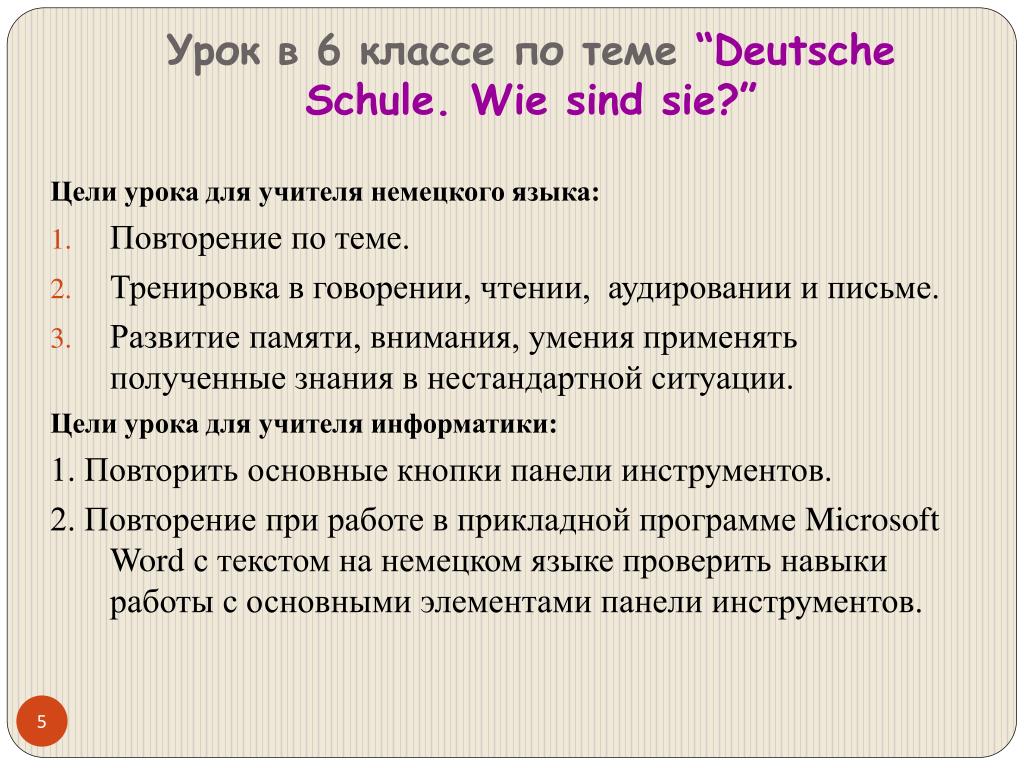 Урок в 6 классе по теме “Deutsche Schule. Wie sind sie?”

Цели урока для учителя немецкого языка:

1. Повторение по теме.
2. Тренировка в говорении, чтении, аудировании и письме.
3. Развитие памяти, внимания, умения применять полученные знания в нестандартной ситуации.

Цели урока для учителя информатики:

1. Повторить основные кнопки панели инструментов.

2. Повторение при работе в прикладной программе Microsoft Word с текстом на немецком языке проверить навыки работы с основными элементами панели инструментов.

5